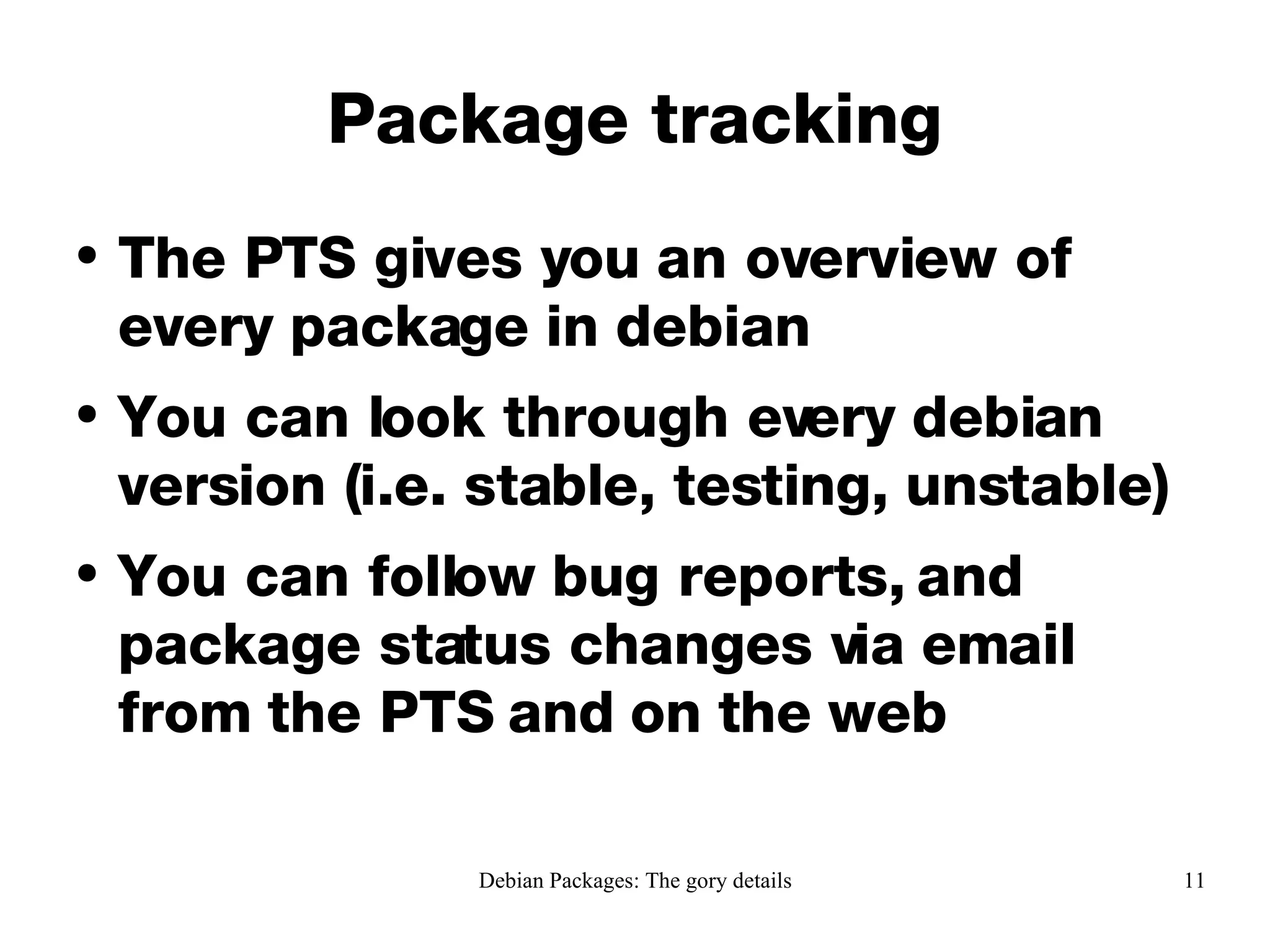 Package tracking

• The PTS gives you an overview of every package in debian

• You can look through every debian version (i.e. stable, testing, unstable)

• You can follow bug reports, and package status changes via email from the PTS and on the web

Debian Packages: The gory details

11